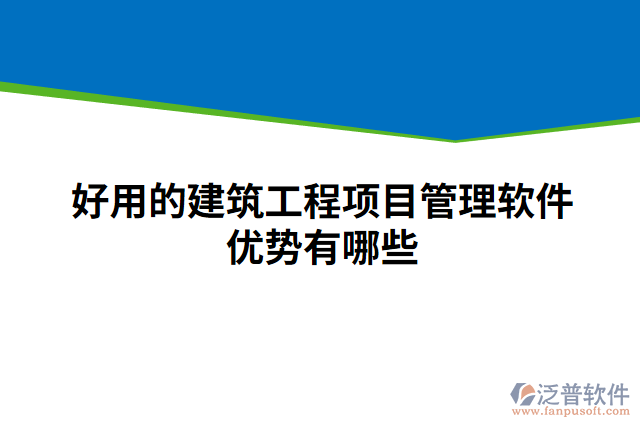 好用的建筑工程项目管理软件优势有哪些

泛普软件
www.fanpusoft.com